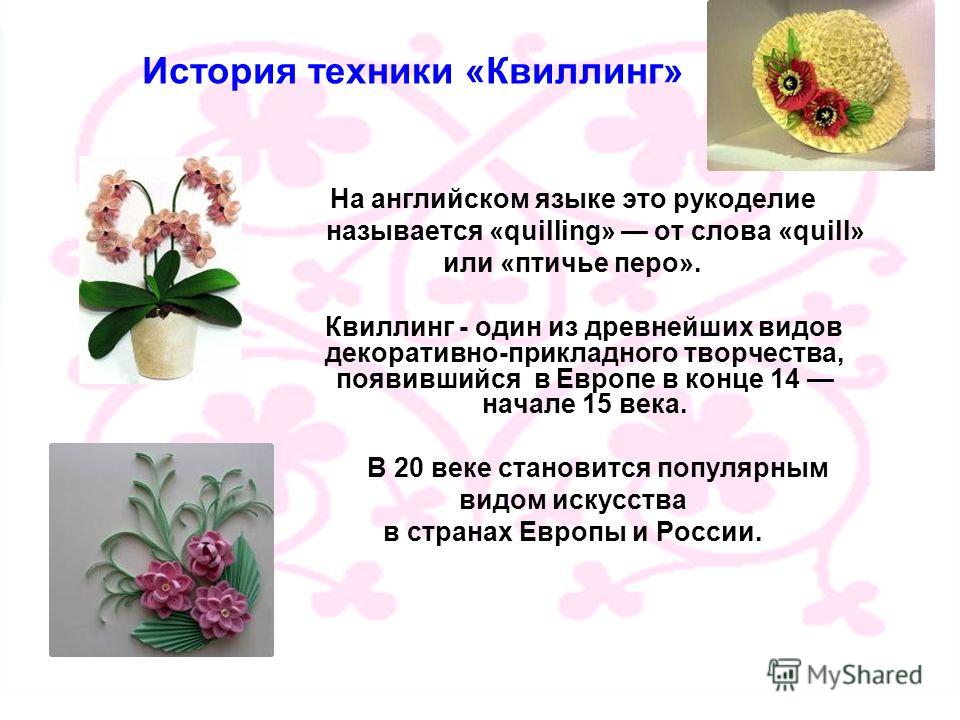 История техники «Квиллинг»

На английском языке это рукоделие называется «quilling» — от слова «quill» или «птичье перо».

Квиллинг - один из древнейших видов декоративно-прикладного творчества, появившийся в Европе в конце 14 — начале 15 века.

В 20 веке становится популярным видом искусства в странах Европы и России.

MyShared